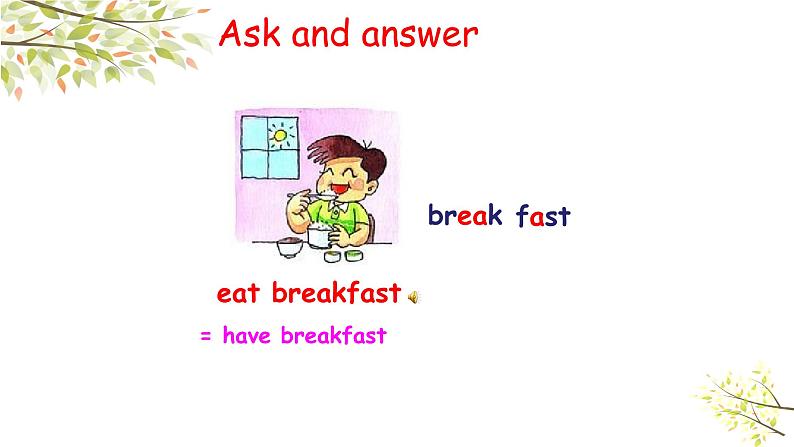 Ask and answer

break fast

eat breakfast

= have breakfast